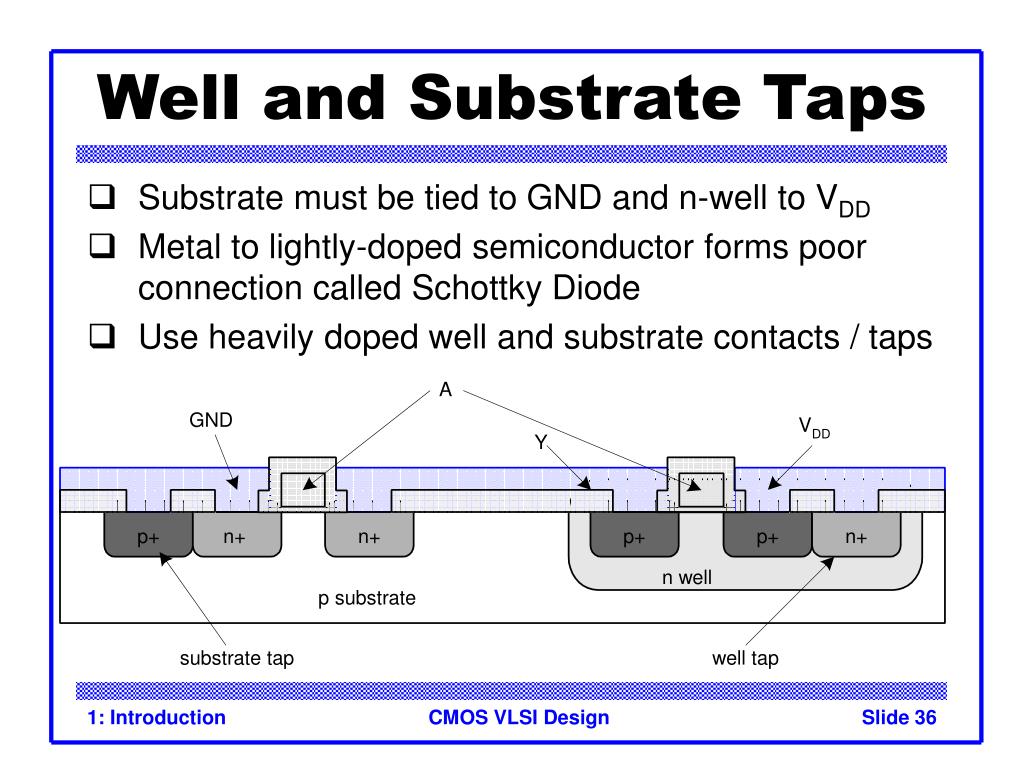 Well and Substrate Taps

❑ Substrate must be tied to GND and n-well to $V_{DD}$

❑ Metal to lightly-doped semiconductor forms poor connection called Schottky Diode

❑ Use heavily doped well and substrate contacts / taps

A

GND

Y

$V_{DD}$

p+

n+

n+

p+

p+

n+

n well

p substrate

substrate tap

well tap

1: Introduction

CMOS VLSI Design

Slide 36